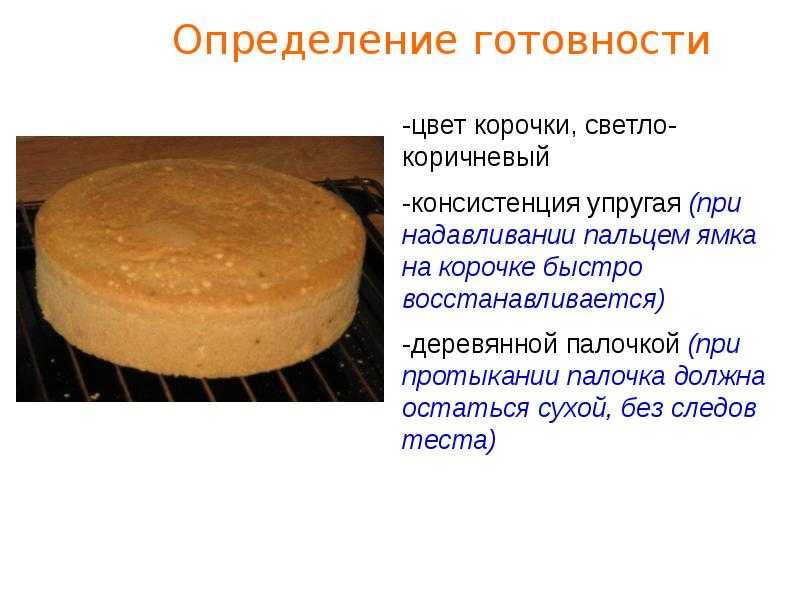 Определение готовности

-цвет корочки, светло-коричневый

-консистенция упругая (при надавливании пальцем ямка на корочке быстро восстанавливается)

-деревянной палочкой (при протыкании палочка должна остаться сухой, без следов теста)